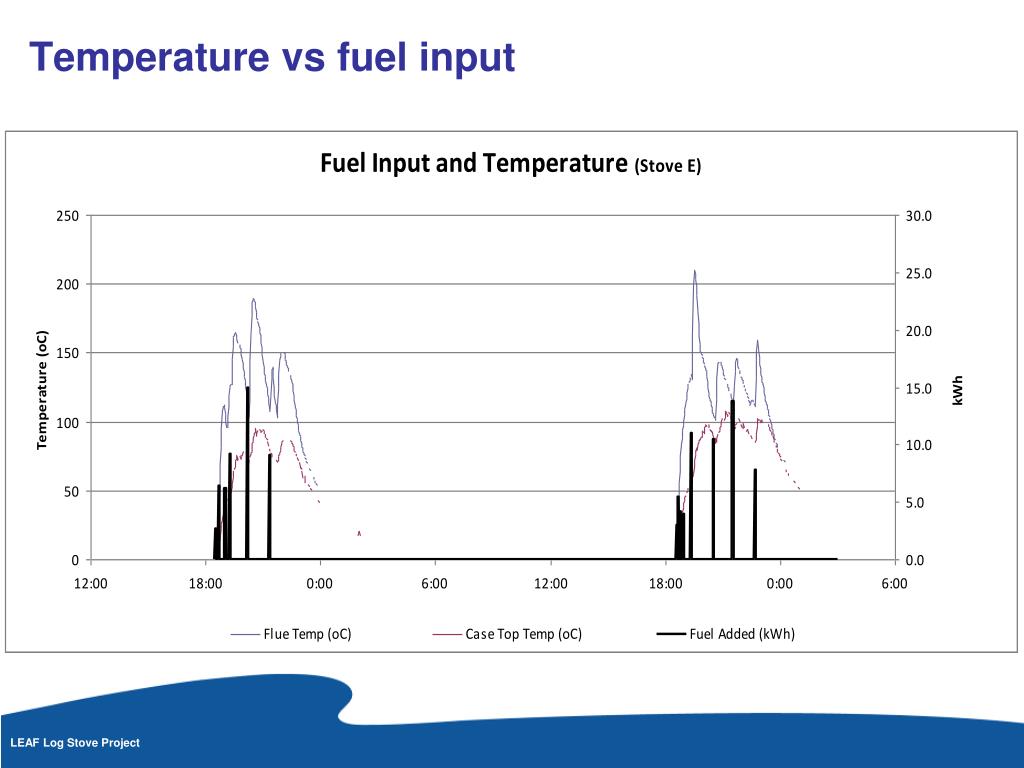 Temperature vs fuel input

Fuel Input and Temperature (Stove E)

Temperature (oC)

250
200
150
100
50
0

30.0
25.0
20.0
15.0
10.0
5.0
0.0

kWh

12:00 18:00 0:00 6:00 12:00 18:00 0:00 6:00

Flue Temp (oC) Case Top Temp (oC) Fuel Added (kWh)

LEAF Log Stove Project